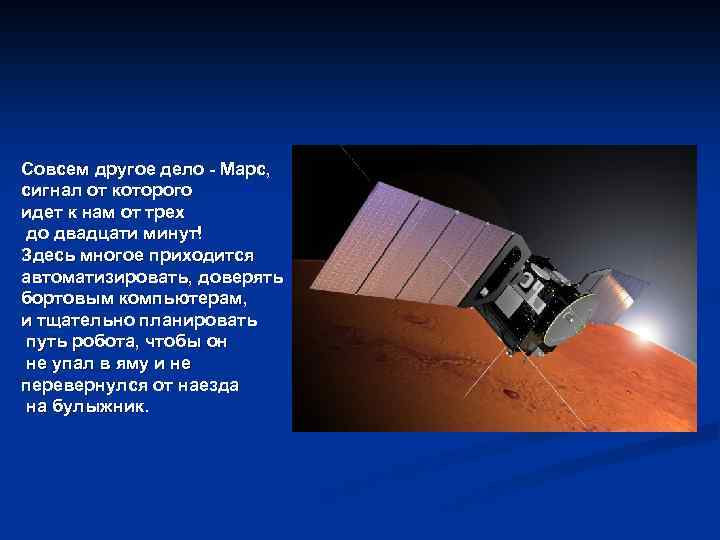 Совсем другое дело - Марс, сигнал от которого идет к нам от трех до двадцати минут! Здесь многое приходится автоматизировать, доверять бортовым компьютерам, и тщательно планировать путь робота, чтобы он не упал в яму и не перевернулся от наезда на булыжник.